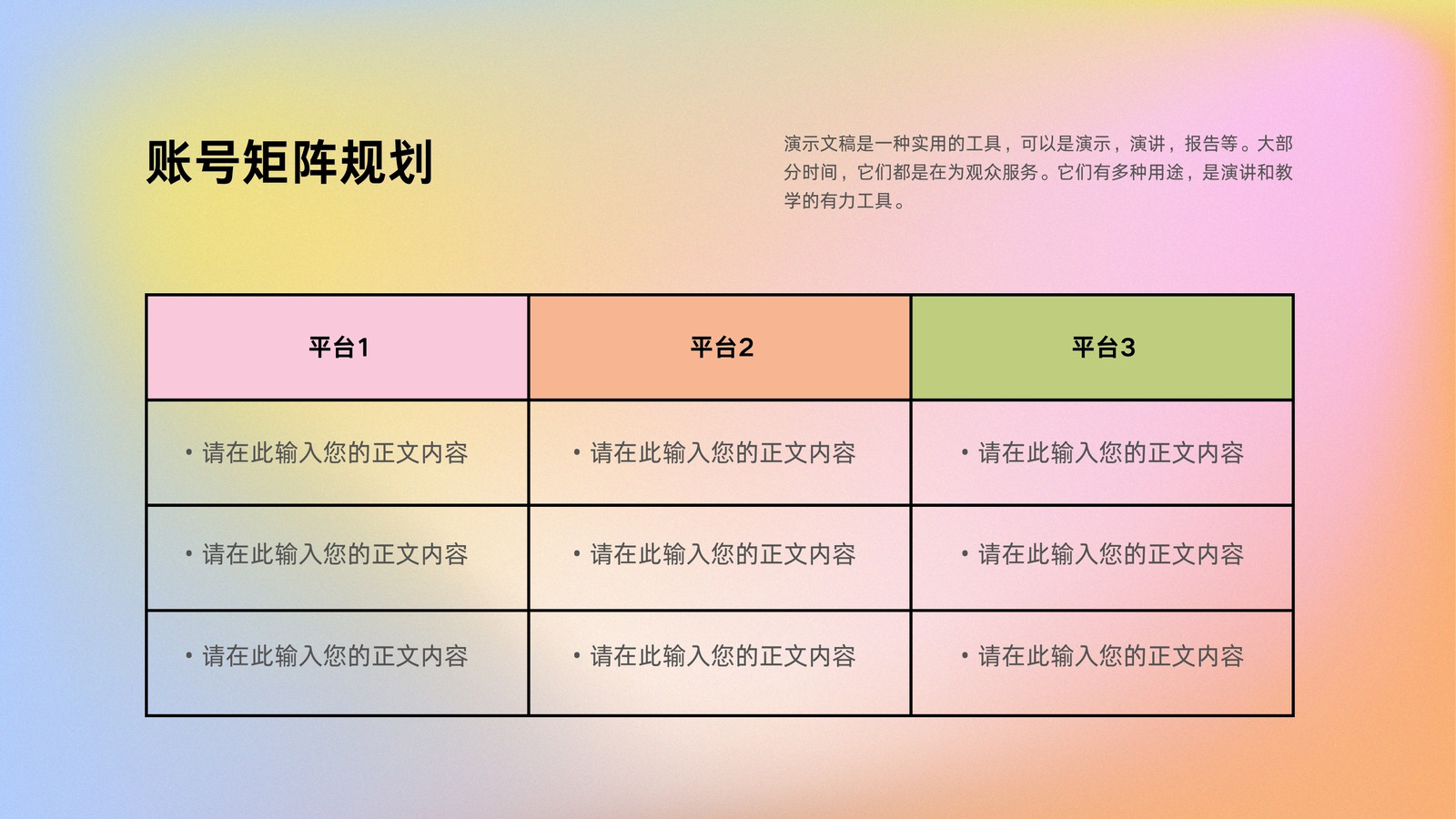 账号矩阵规划

演示文稿是一种实用的工具，可以是演示，演讲，报告等。大部分时间，它们都是在为观众服务。它们有多种用途，是演讲和教学的有力工具。

| 平台1 | 平台2 | 平台3 |
|---|---|---|
| • 请在此输入您的正文内容 | • 请在此输入您的正文内容 | • 请在此输入您的正文内容 |
| • 请在此输入您的正文内容 | • 请在此输入您的正文内容 | • 请在此输入您的正文内容 |
| • 请在此输入您的正文内容 | • 请在此输入您的正文内容 | • 请在此输入您的正文内容 |